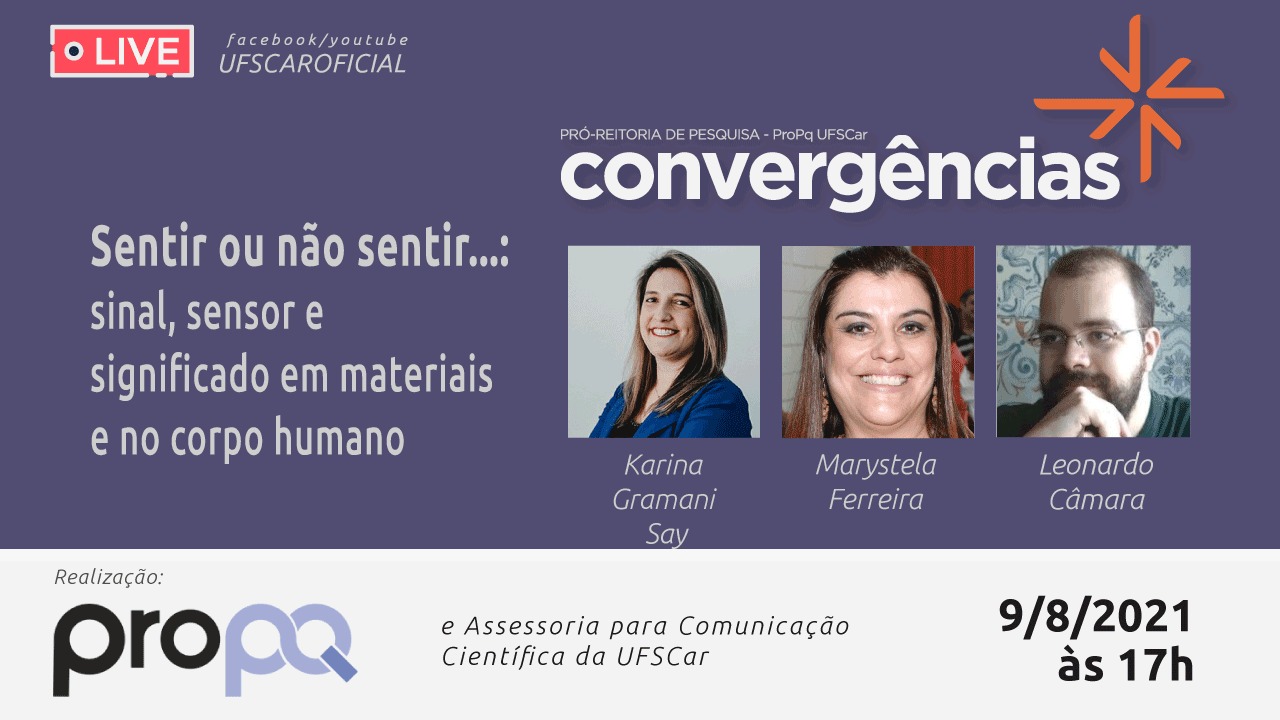 LIVE

facebook/youtube
UFSCAROFICIAL

PRÓ-REITORIA DE PESQUISA - ProPq UFSCar
convergências

Sentir ou não sentir...: sinal, sensor e significado em materiais e no corpo humano

Karina Gramani Say

Marystela Ferreira

Leonardo Câmara

Realização:
propq

e Assessoria para Comunicação Científica da UFSCar

9/8/2021
às 17h